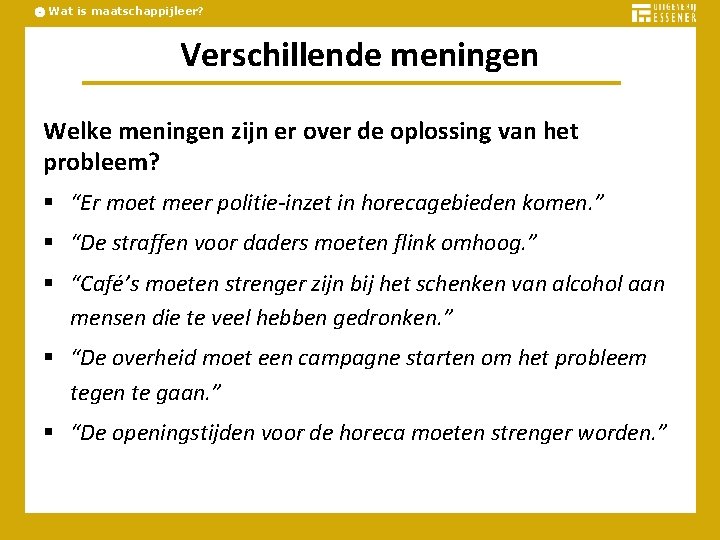 Wat is maatschappijleer?

UITGEVERIJ ESSENER

Verschillende meningen

Welke meningen zijn er over de oplossing van het probleem?

▪ “Er moet meer politie-inzet in horecagebieden komen.”

▪ “De straffen voor daders moeten flink omhoog.”

▪ “Café’s moeten strenger zijn bij het schenken van alcohol aan mensen die te veel hebben gedronken.”

▪ “De overheid moet een campagne starten om het probleem tegen te gaan.”

▪ “De openingstijden voor de horeca moeten strenger worden.”